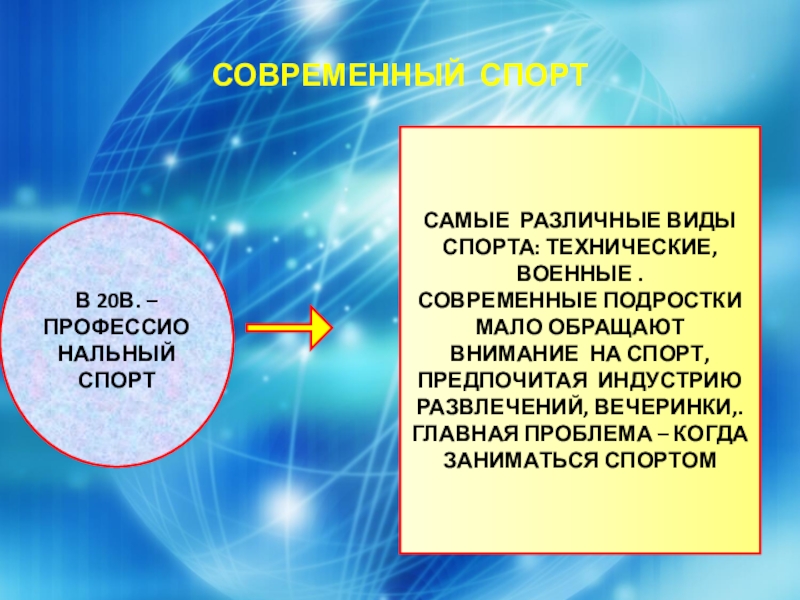 СОВРЕМЕННЫЙ СПОРТ

В 20В. – ПРОФЕССИО НАЛЬНЫЙ СПОРТ

САМЫЕ РАЗЛИЧНЫЕ ВИДЫ СПОРТА: ТЕХНИЧЕСКИЕ, ВОЕННЫЕ . СОВРЕМЕННЫЕ ПОДРОСТКИ МАЛО ОБРАЩАЮТ ВНИМАНИЕ НА СПОРТ, ПРЕДПОЧИТАЯ ИНДУСТРИЮ РАЗВЛЕЧЕНИЙ, ВЕЧЕРИНКИ,. ГЛАВНАЯ ПРОБЛЕМА – КОГДА ЗАНИМАТЬСЯ СПОРТОМ